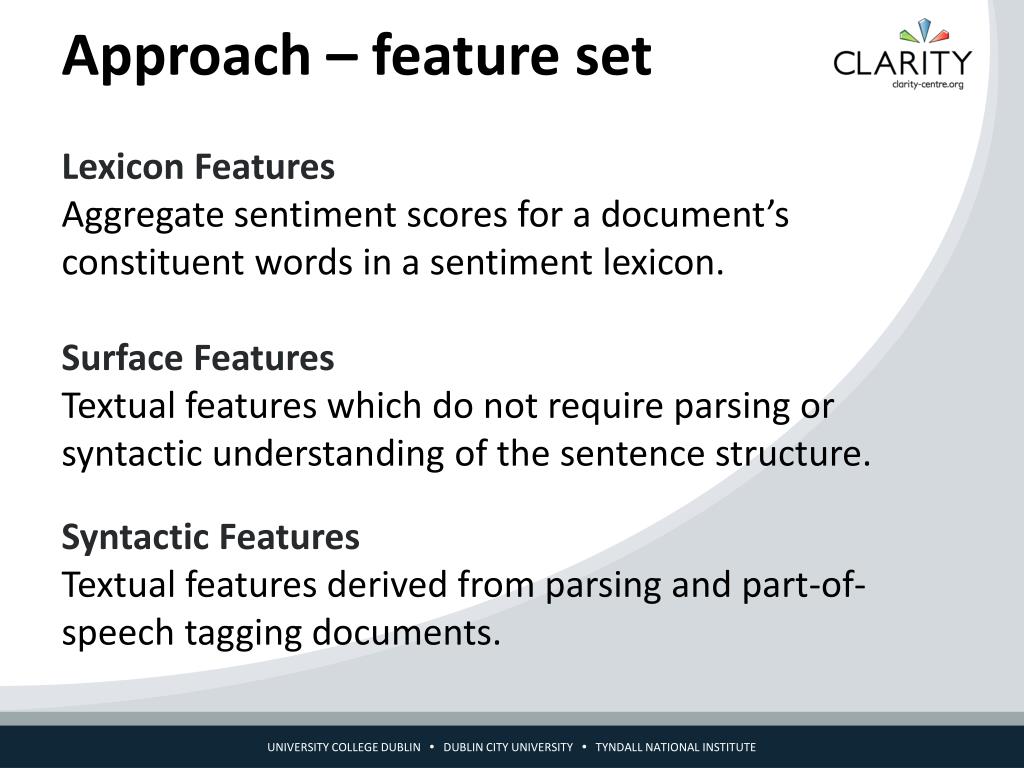 Approach – feature set

CLARITY
clarity-centre.org

Lexicon Features
Aggregate sentiment scores for a document's constituent words in a sentiment lexicon.

Surface Features
Textual features which do not require parsing or syntactic understanding of the sentence structure.

Syntactic Features
Textual features derived from parsing and part-of-speech tagging documents.

UNIVERSITY COLLEGE DUBLIN • DUBLIN CITY UNIVERSITY • TYNDALL NATIONAL INSTITUTE